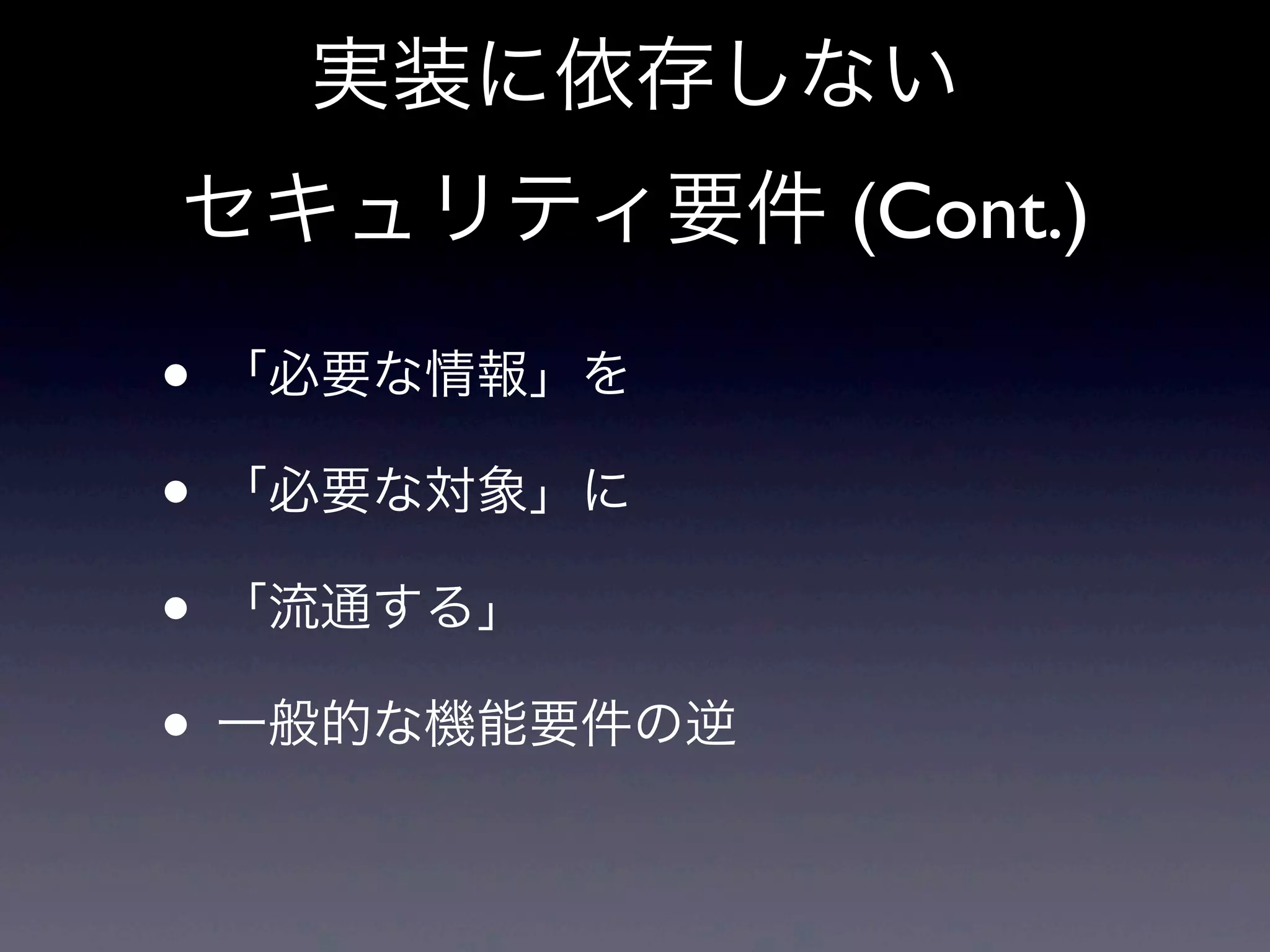 実装に依存しない
セキュリティ要件 (Cont.)

• 「必要な情報」を
• 「必要な対象」に
• 「流通する」
• 一般的な機能要件の逆